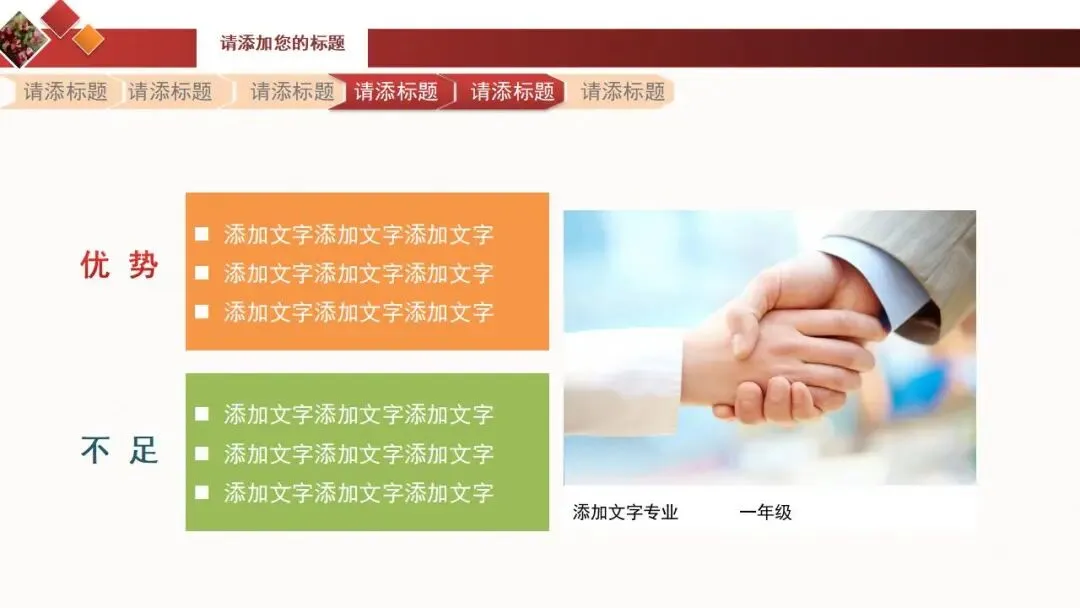 请添加您的标题

请添标题 请添标题 请添标题 请添标题 请添标题 请添标题

优 势

■ 添加文字添加文字添加文字
■ 添加文字添加文字添加文字
■ 添加文字添加文字添加文字

不 足

■ 添加文字添加文字添加文字
■ 添加文字添加文字添加文字
■ 添加文字添加文字添加文字

添加文字专业 一年级